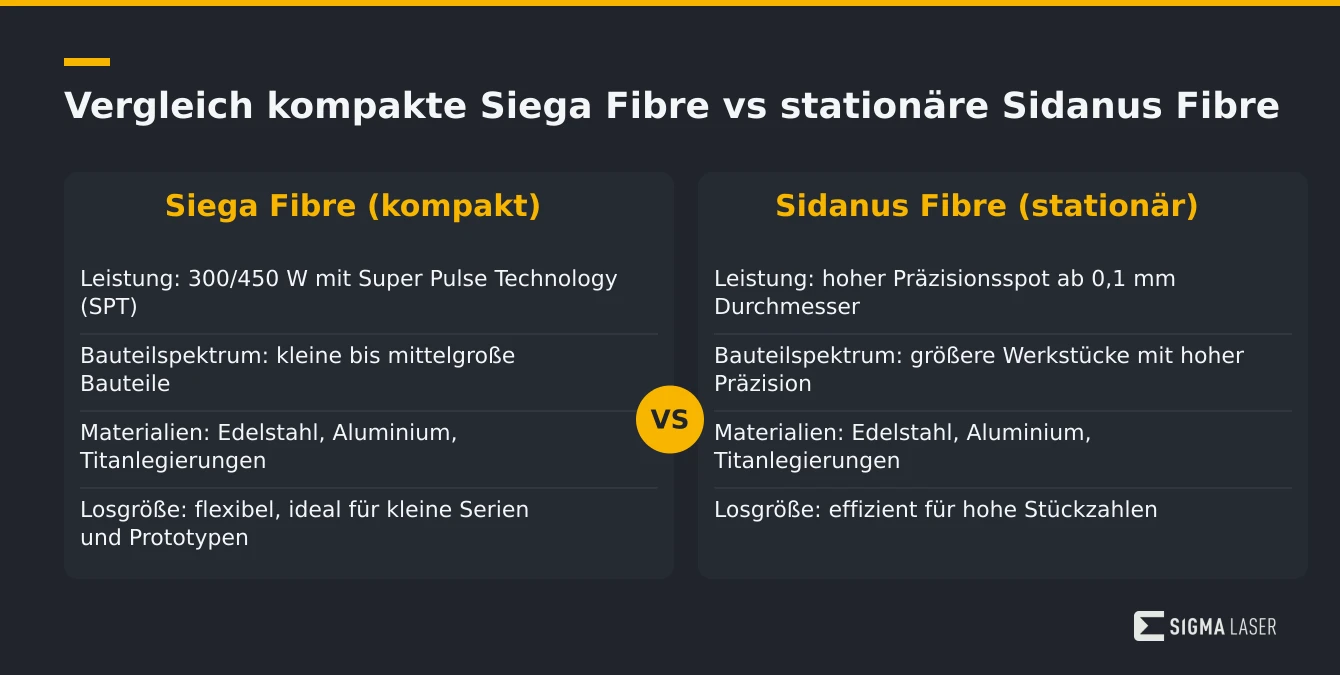 Vergleich kompakte Siega Fibre vs stationäre Sidanus Fibre

Siega Fibre (kompakt)

Leistung: 300/450 W mit Super Pulse Technology (SPT)

Bauteilspektrum: kleine bis mittelgroße Bauteile

Materialien: Edelstahl, Aluminium, Titanlegierungen

Losgröße: flexibel, ideal für kleine Serien und Prototypen

VS

Sidanus Fibre (stationär)

Leistung: hoher Präzisionsspot ab 0,1 mm Durchmesser

Bauteilspektrum: größere Werkstücke mit hoher Präzision

Materialien: Edelstahl, Aluminium, Titanlegierungen

Losgröße: effizient für hohe Stückzahlen

SIGMA LASER